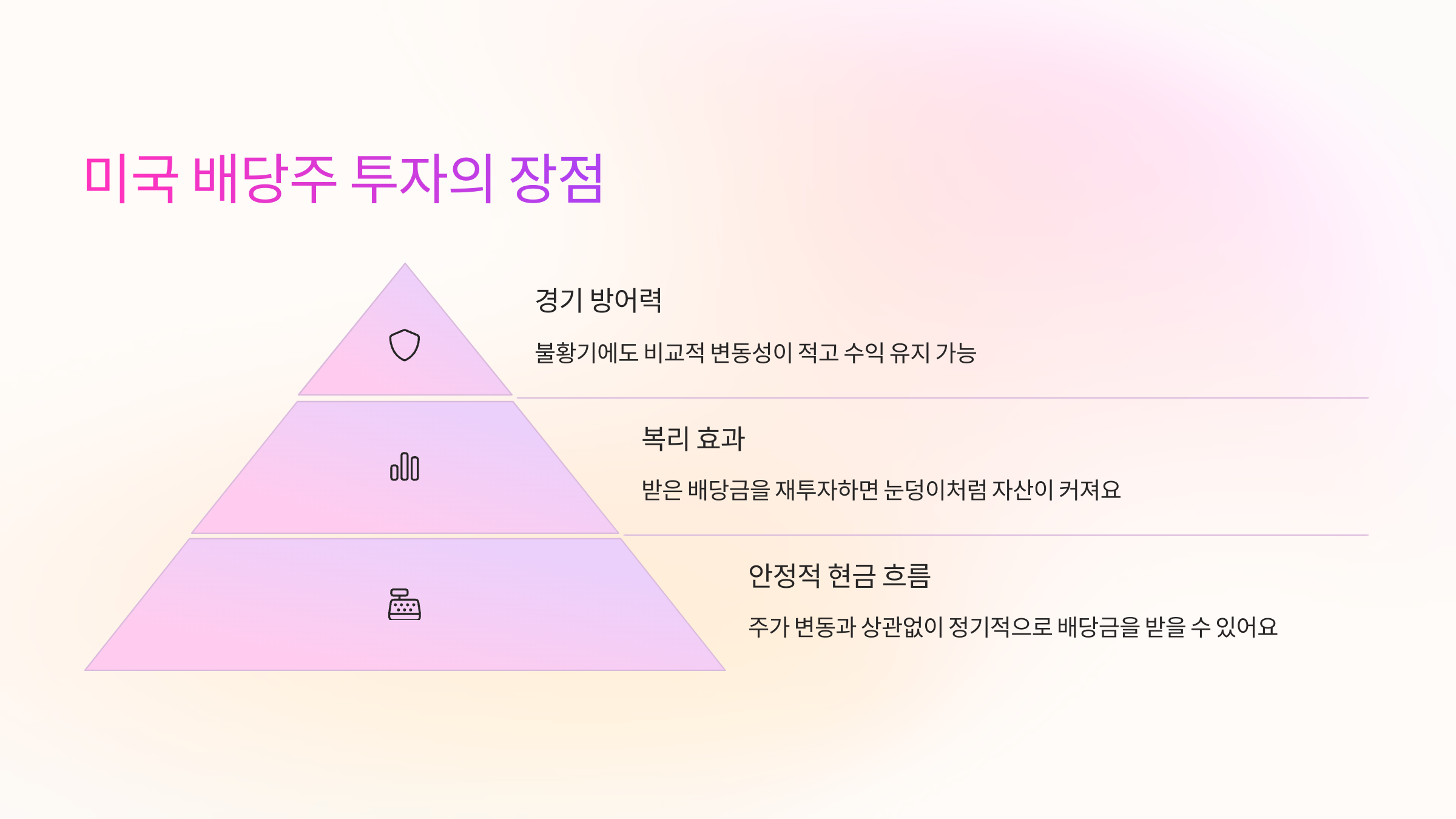 미국 배당주 투자의 장점

경기 방어력

불황기에도 비교적 변동성이 적고 수익 유지 가능

복리 효과

받은 배당금을 재투자하면 눈덩이처럼 자산이 커져요

안정적 현금 흐름

주가 변동과 상관없이 정기적으로 배당금을 받을 수 있어요